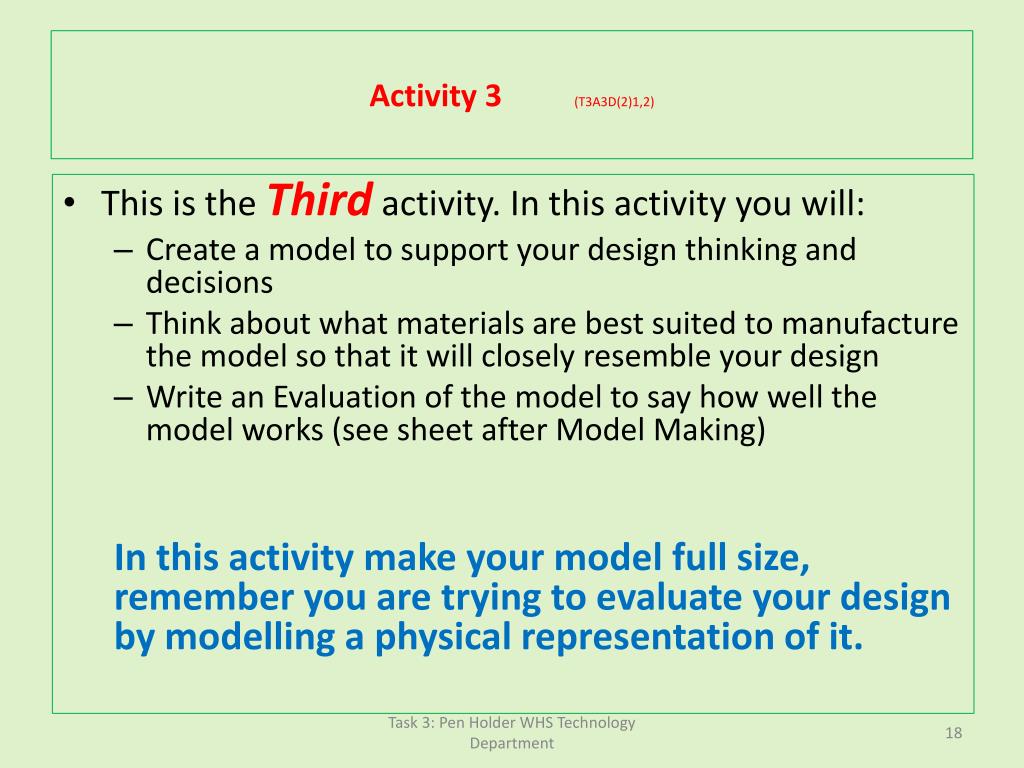 Activity 3 (T3A3D(2)1,2)

• This is the Third activity. In this activity you will:
– Create a model to support your design thinking and decisions
– Think about what materials are best suited to manufacture the model so that it will closely resemble your design
– Write an Evaluation of the model to say how well the model works (see sheet after Model Making)

In this activity make your model full size, remember you are trying to evaluate your design by modelling a physical representation of it.

Task 3: Pen Holder WHS Technology Department

18